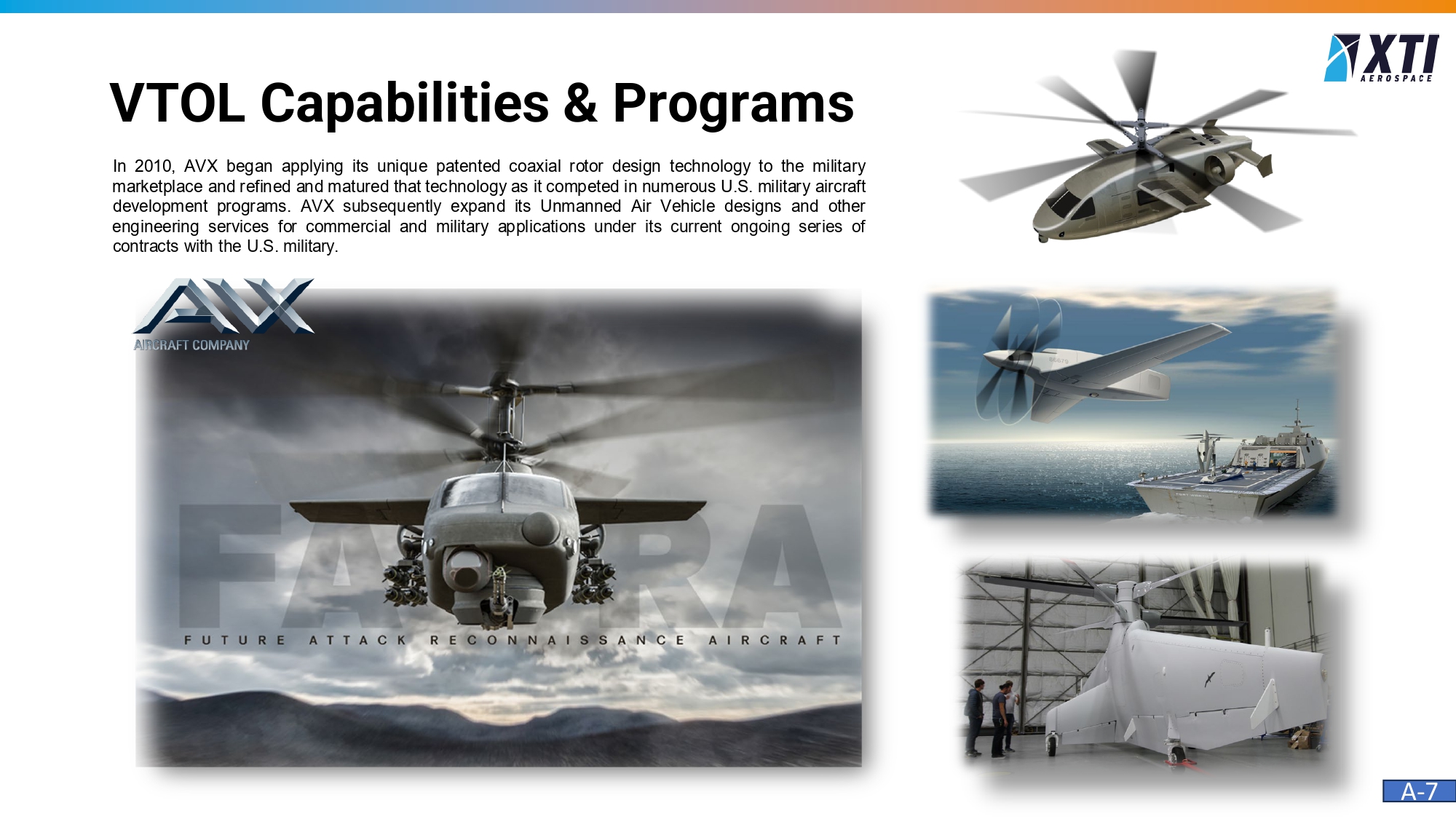 XTI AEROSPACE

VTOL Capabilities & Programs

In 2010, AVX began applying its unique patented coaxial rotor design technology to the military marketplace and refined and matured that technology as it competed in numerous U.S. military aircraft development programs. AVX subsequently expand its Unmanned Air Vehicle designs and other engineering services for commercial and military applications under its current ongoing series of contracts with the U.S. military.

AVX AIRCRAFT COMPANY

FARA
FUTURE ATTACK RECONNAISSANCE AIRCRAFT

A-7